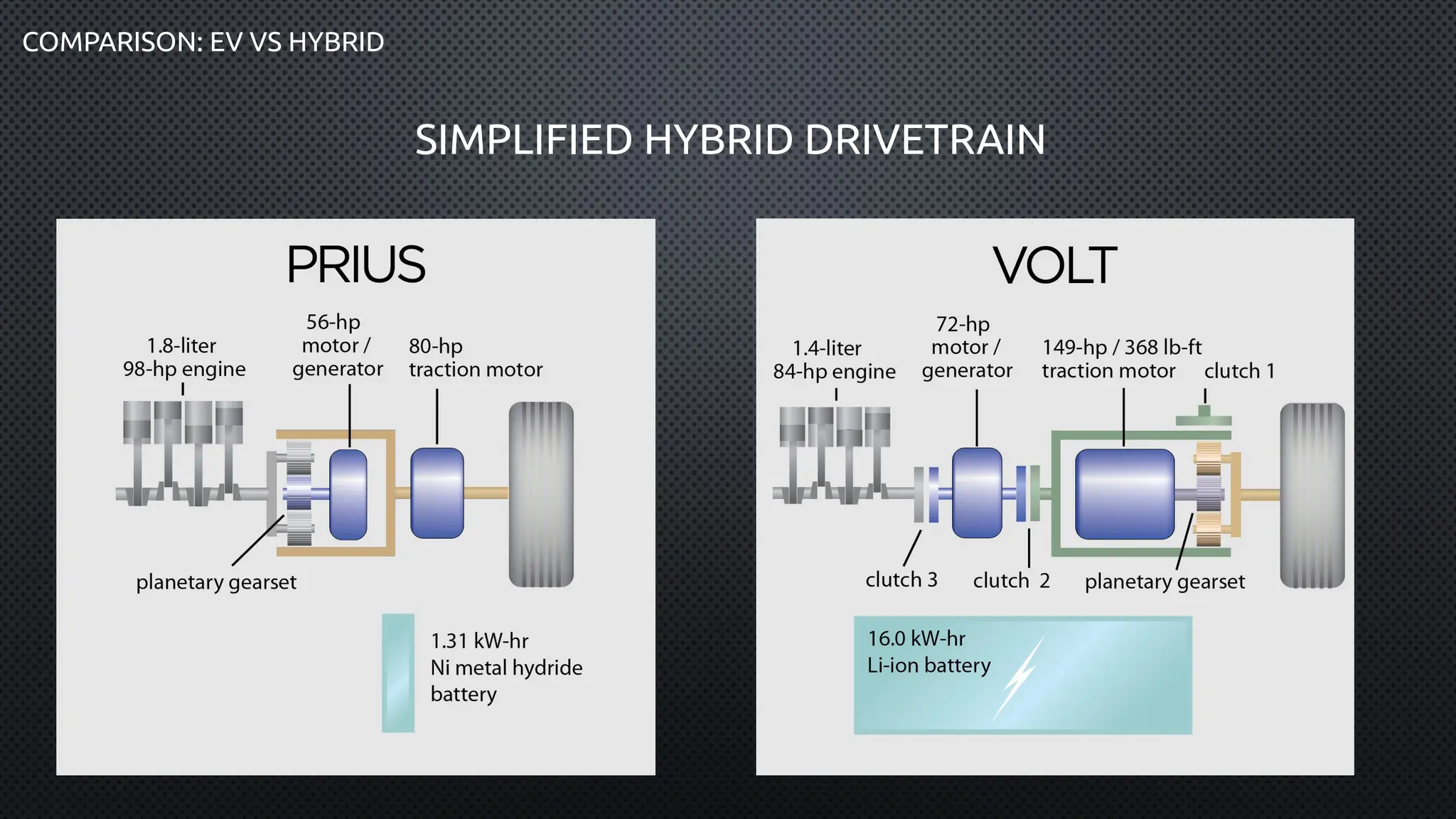 COMPARISON: EV VS HYBRID

SIMPLIFIED HYBRID DRIVETRAIN

PRIUS

1.8-liter 98-hp engine

56-hp motor / generator

80-hp traction motor

planetary gearset

1.31 kW-hr Ni metal hydride battery

VOLT

1.4-liter 84-hp engine

72-hp motor / generator

149-hp / 368 lb-ft traction motor

clutch 1

clutch 3

clutch 2

planetary gearset

16.0 kW-hr Li-ion battery